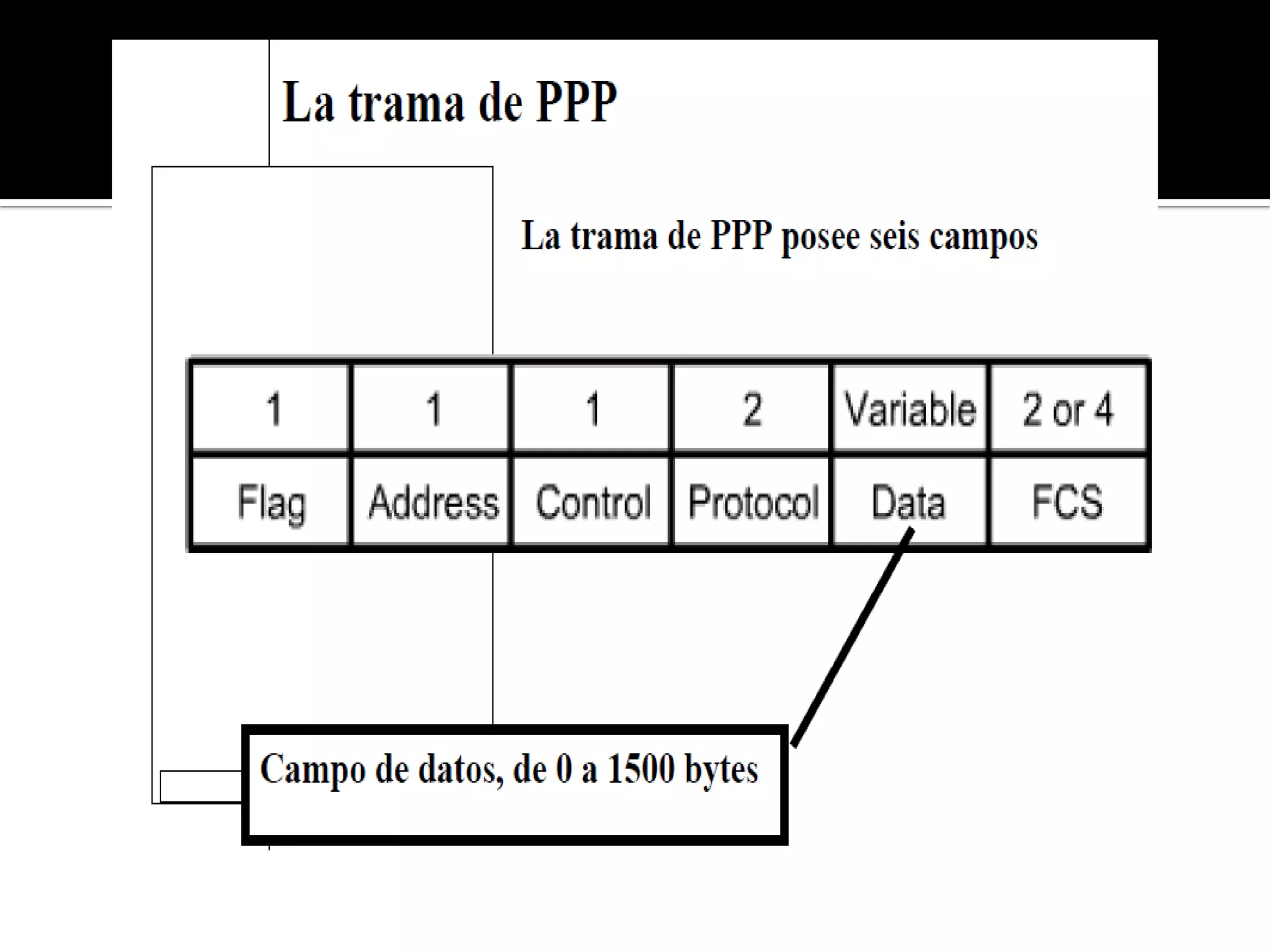 La trama de PPP

La trama de PPP posee seis campos

| 1 | 1 | 1 | 2 | Variable | 2 or 4 |
|---|---|---|---|---|---|
| Flag | Address | Control | Protocol | Data | FCS |

Campo de datos, de 0 a 1500 bytes